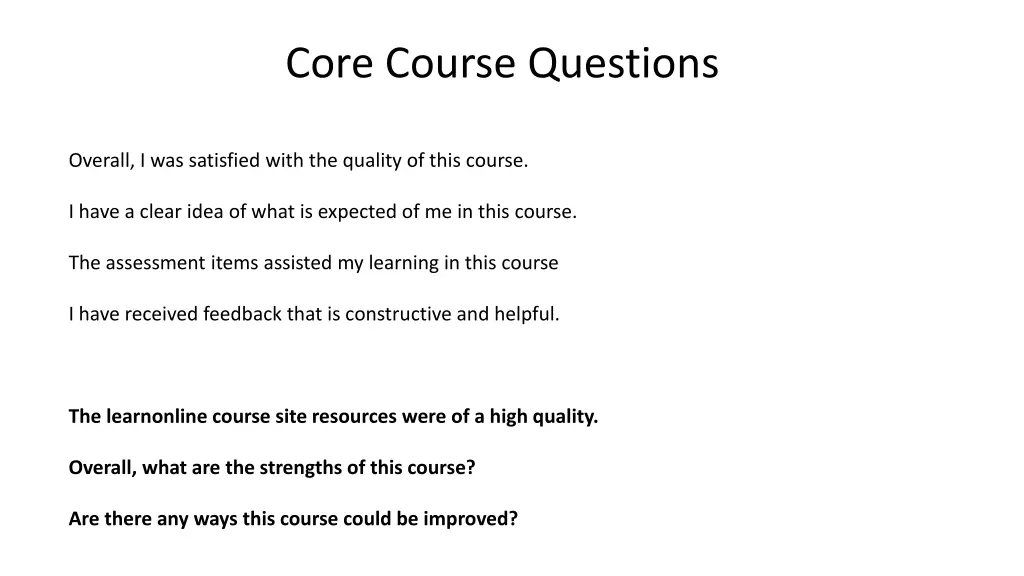 Core Course Questions

Overall, I was satisfied with the quality of this course.

I have a clear idea of what is expected of me in this course.

The assessment items assisted my learning in this course

I have received feedback that is constructive and helpful.

The learnonline course site resources were of a high quality.

Overall, what are the strengths of this course?

Are there any ways this course could be improved?